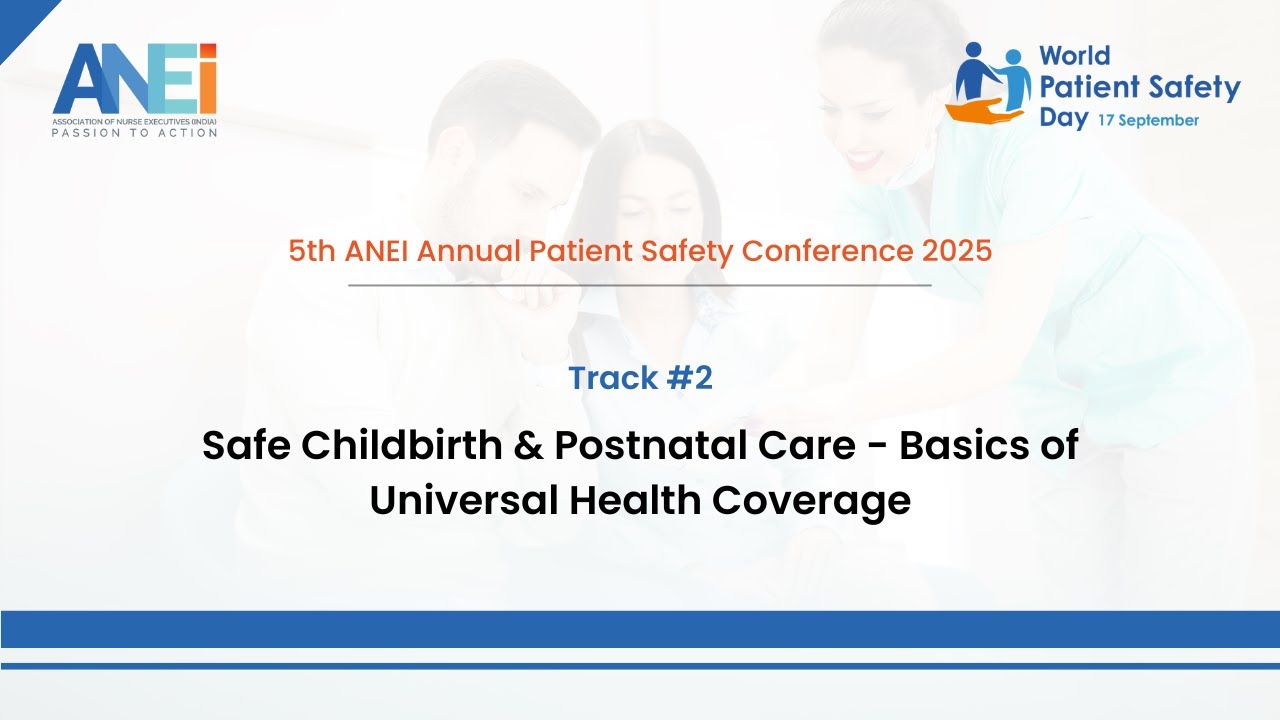 ANEi
ASSOCIATION OF NURSE EXECUTIVES (INDIA)
PASSION TO ACTION

World Patient Safety Day 17 September

5th ANEI Annual Patient Safety Conference 2025

Track #2

Safe Childbirth & Postnatal Care - Basics of Universal Health Coverage